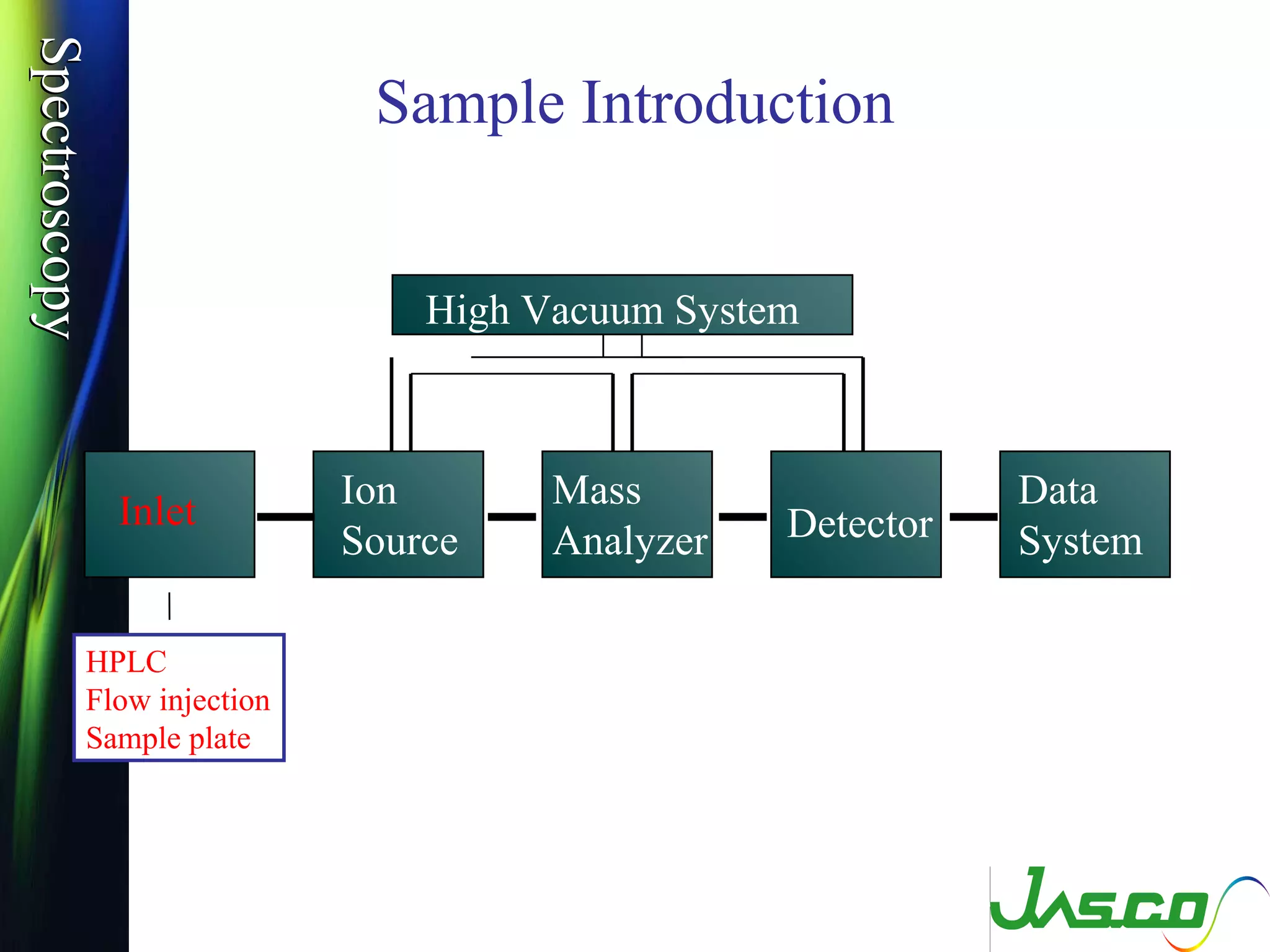 Spectroscopy

Sample Introduction

High Vacuum System

Inlet

Ion Source

Mass Analyzer

Detector

Data System

HPLC
Flow injection
Sample plate

JASCO